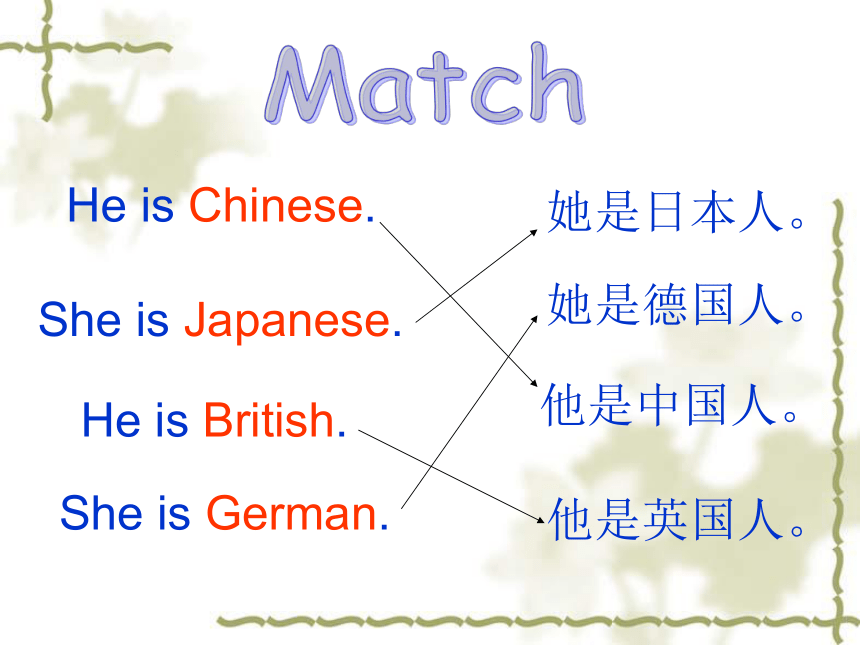 Match

He is Chinese.

She is Japanese.

He is British.

She is German.

她是日本人。

她是德国人。

他是中国人。

他是英国人。